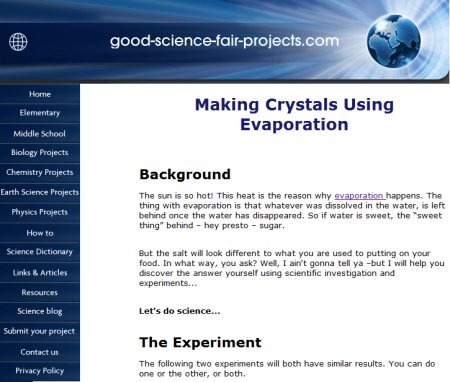 good-science-fair-projects.com

Home
Elementary
Middle School
Biology Projects
Chemistry Projects
Earth Science Projects
Physics Projects
How to
Science Dictionary
Links & Articles
Resources
Science blog
Submit your project
Contact us
Privacy Policy

Making Crystals Using Evaporation

Background

The sun is so hot! This heat is the reason why evaporation happens. The thing with evaporation is that whatever was dissolved in the water, is left behind once the water has disappeared. So if water is sweet, the "sweet thing" behind – hey presto – sugar.

But the salt will look different to what you are used to putting on your food. In what way, you ask? Well, I ain't gonna tell ya –but I will help you discover the answer yourself using scientific investigation and experiments...

Let's do science...

The Experiment

The following two experiments will both have similar results. You can do one or the other, or both.